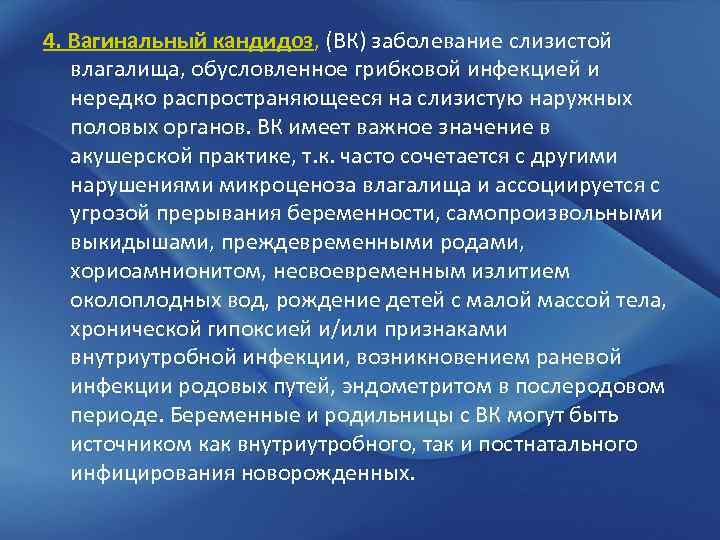 4. Вагинальный кандидоз, (ВК) заболевание слизистой влагалища, обусловленное грибковой инфекцией и нередко распространяющееся на слизистую наружных половых органов. ВК имеет важное значение в акушерской практике, т.к. часто сочетается с другими нарушениями микроценоза влагалища и ассоциируется с угрозой прерывания беременности, самопроизвольными выкидышами, преждевременными родами, хориоамнионитом, несвоевременным излитием околоплодных вод, рождение детей с малой массой тела, хронической гипоксией и/или признаками внутриутробной инфекции, возникновением раневой инфекции родовых путей, эндометритом в послеродовом периоде. Беременные и родильницы с ВК могут быть источником как внутриутробного, так и постнатального инфицирования новорожденных.